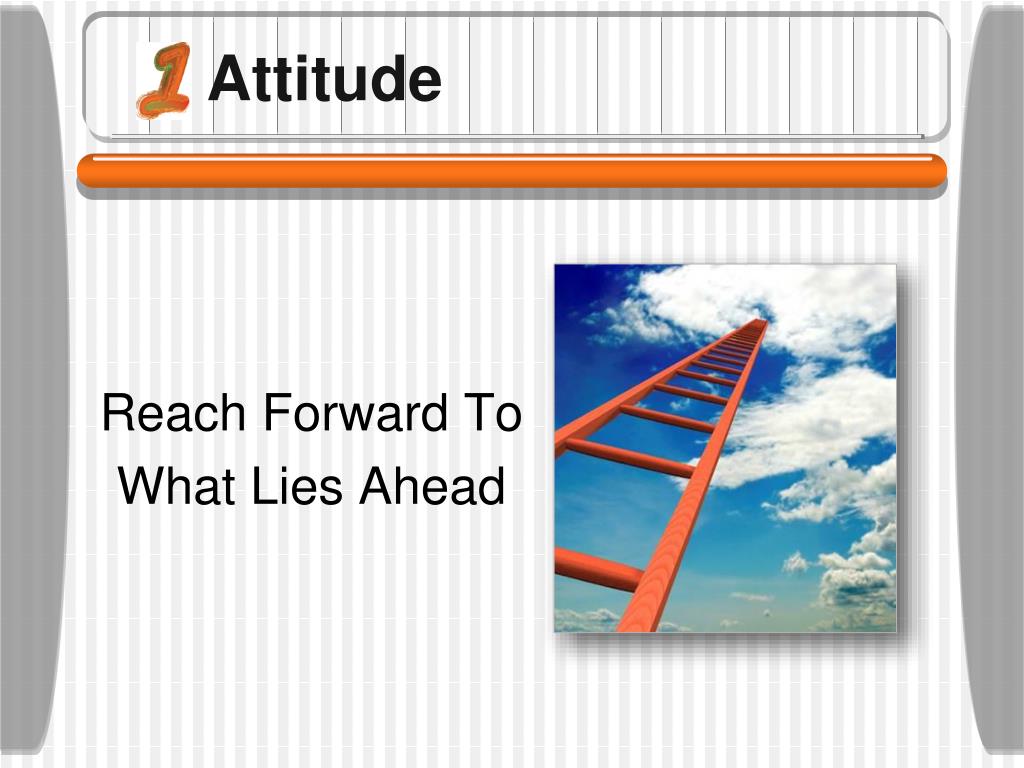 1 Attitude

Reach Forward To What Lies Ahead